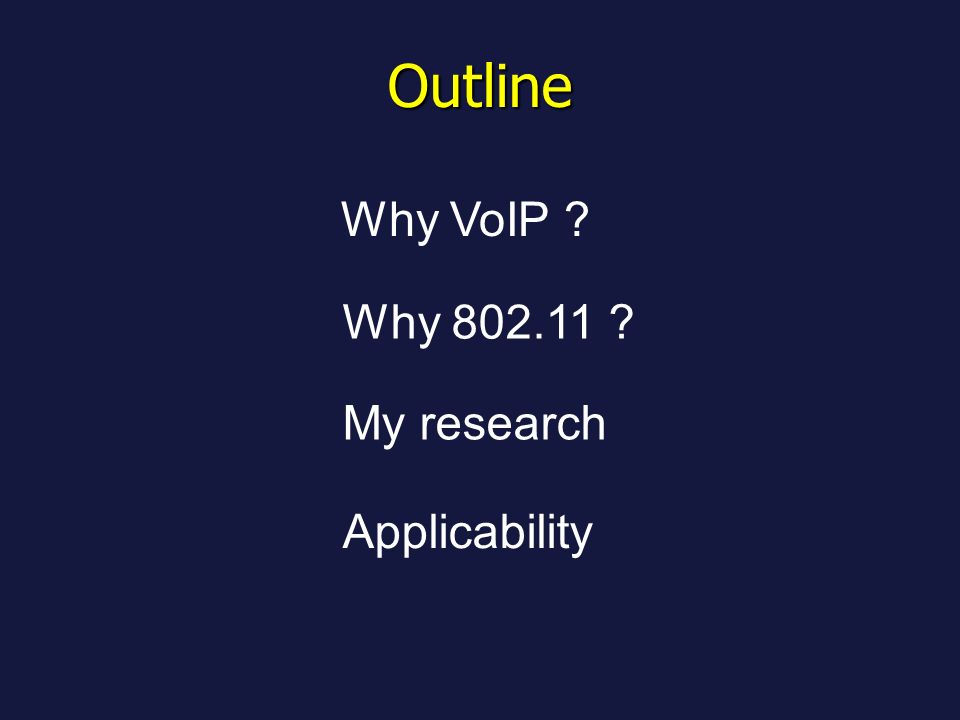 Outline

Why VoIP ?

Why 802.11 ?

My research

Applicability